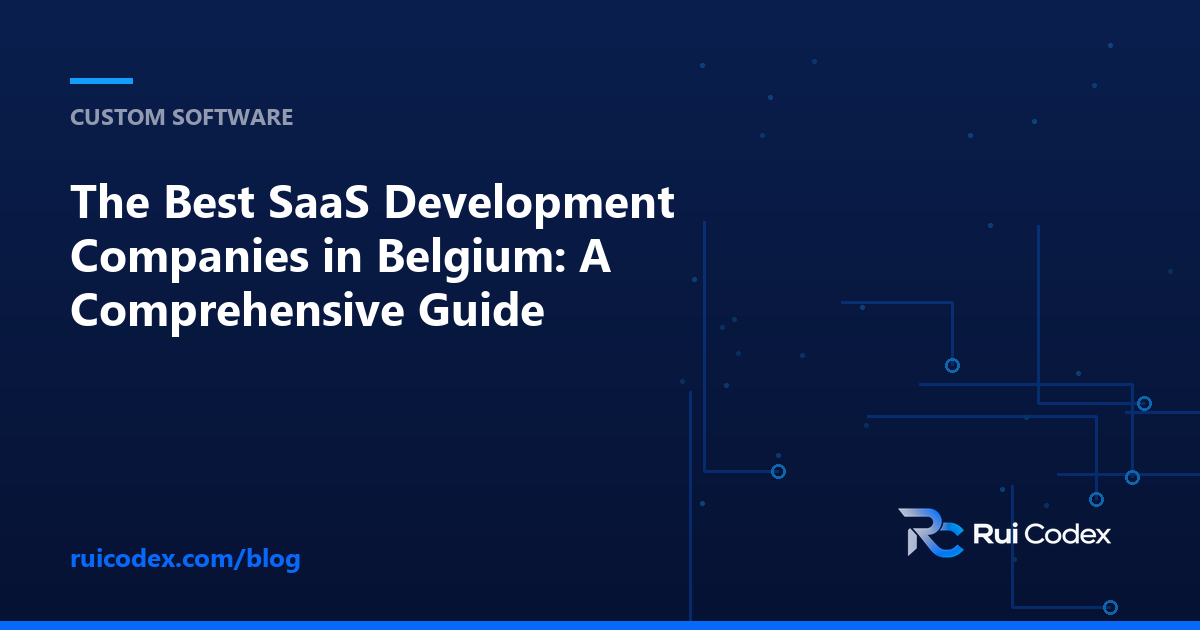 CUSTOM SOFTWARE

The Best SaaS Development Companies in Belgium: A Comprehensive Guide

ruicodex.com/blog

Rui Codex